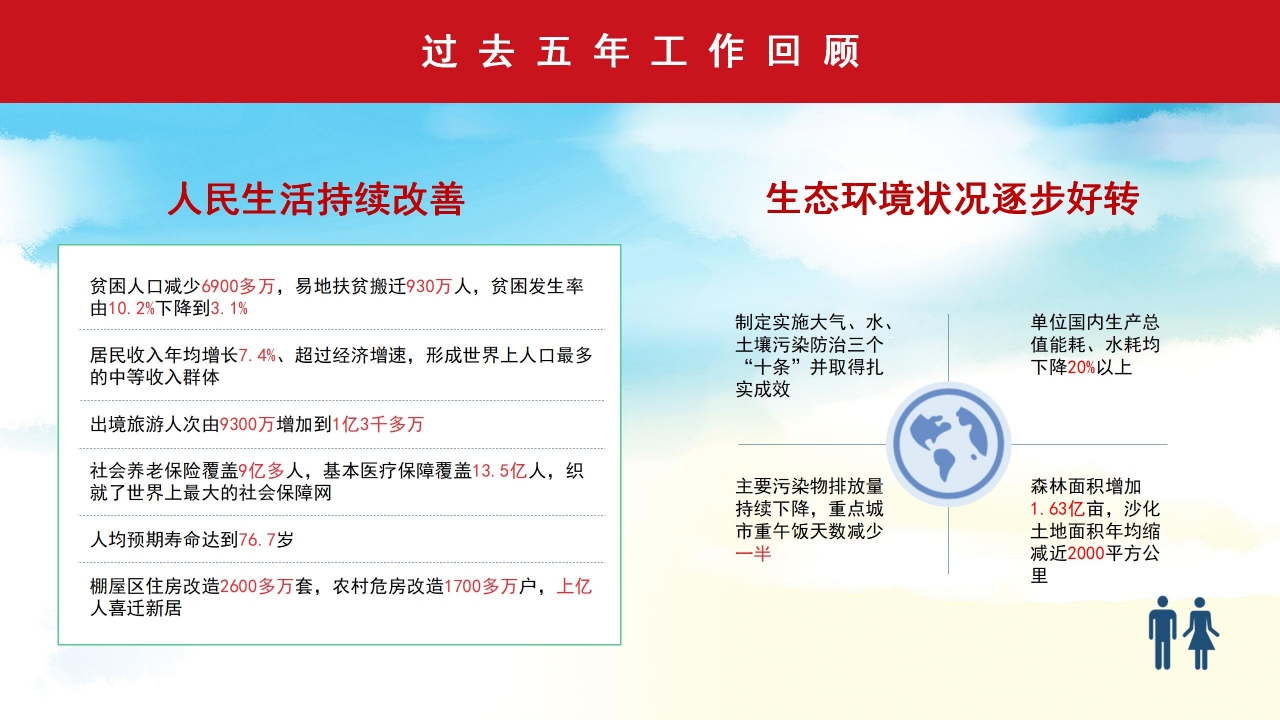 过去五年工作回顾

人民生活持续改善

贫困人口减少6900多万，易地扶贫搬迁930万人，贫困发生率由10.2%下降到3.1%

居民收入年均增长7.4%、超过经济增速，形成世界上人口最多的中等收入群体

出境旅游人次由9300万增加到1亿3千多万

社会养老保险覆盖9亿多人，基本医疗保障覆盖13.5亿人，织就了世界上最大的社会保障网

人均预期寿命达到76.7岁

棚屋区住房改造2600多万套，农村危房改造1700多万户，上亿人喜迁新居

生态环境状况逐步好转

制定实施大气、水、土壤污染防治三个“十条”并取得扎实成效

单位国内生产总值能耗、水耗均下降20%以上

主要污染物排放量持续下降，重点城市重午饭天数减少一半

森林面积增加1.63亿亩，沙化土地面积年均缩减近2000平方公里